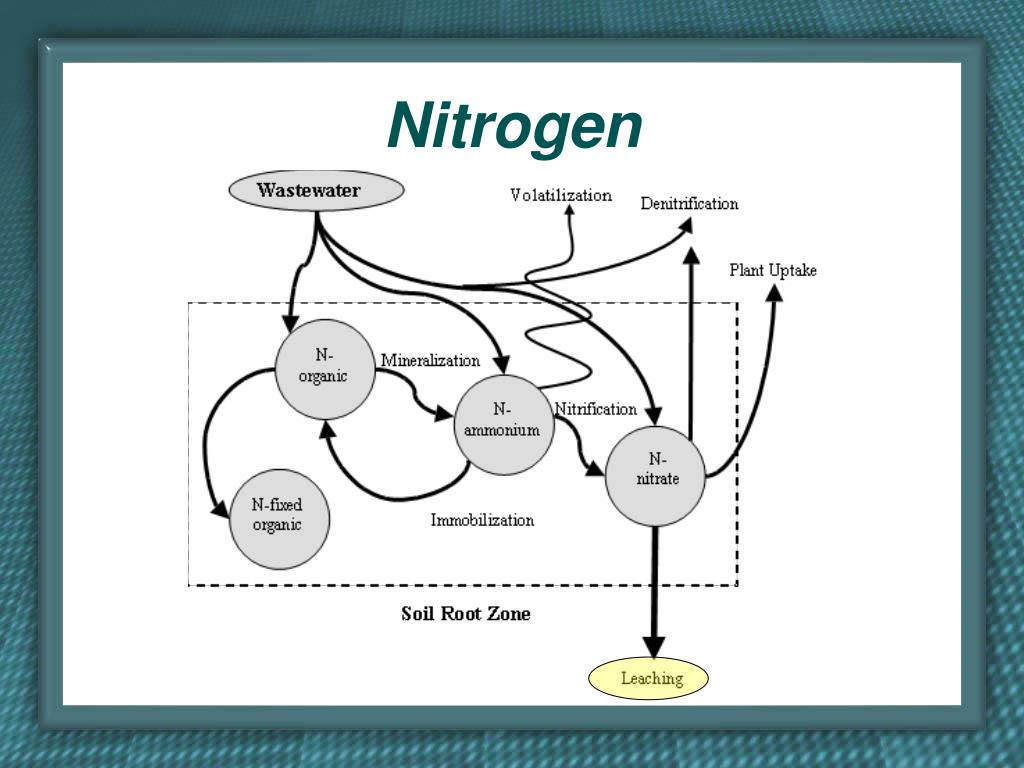 Nitrogen

Wastewater

Volatilization

Denitrification

Plant Uptake

N-organic

Mineralization

N-ammonium

Nitrification

N-nitrate

N-fixed organic

Immobilization

Soil Root Zone

Leaching